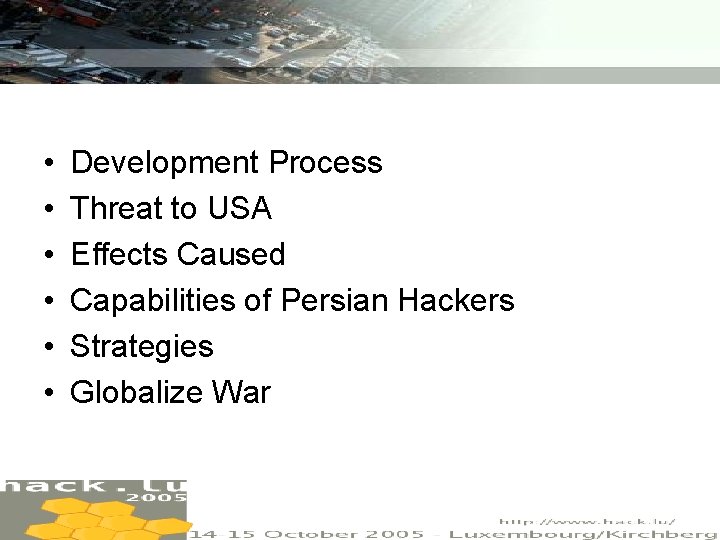 • Development Process
• Threat to USA
• Effects Caused
• Capabilities of Persian Hackers
• Strategies
• Globalize War

hack.lu
2005

http://www.hack.lu/
14-15 October 2005 - Luxembourg/Kirchberg